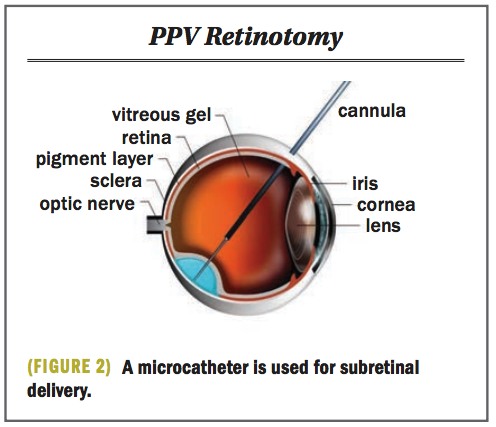 PPV Retinotomy

vitreous gel
retina
pigment layer
sclera
optic nerve
cannula
iris
cornea
lens

(FIGURE 2) A microcatheter is used for subretinal delivery.